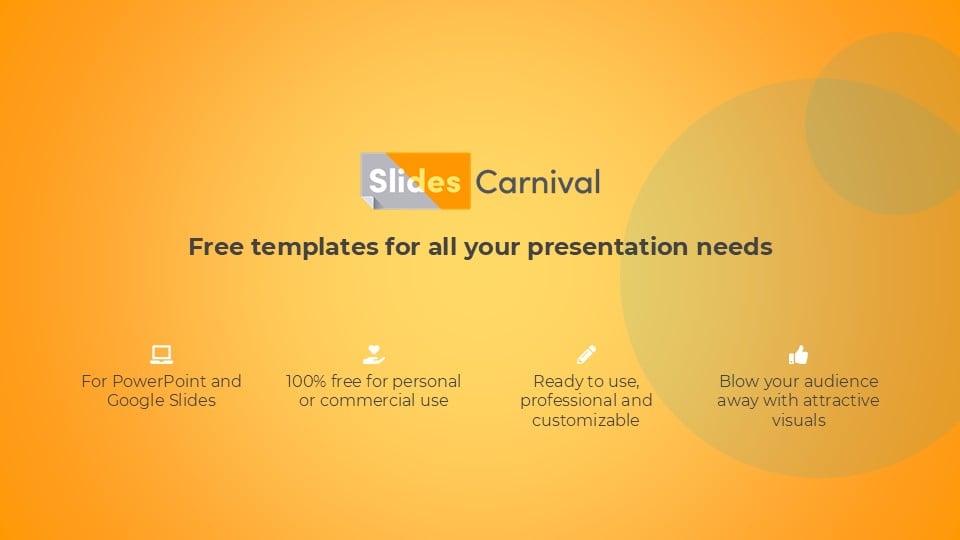 Slides Carnival

Free templates for all your presentation needs

For PowerPoint and Google Slides

100% free for personal or commercial use

Ready to use, professional and customizable

Blow your audience away with attractive visuals